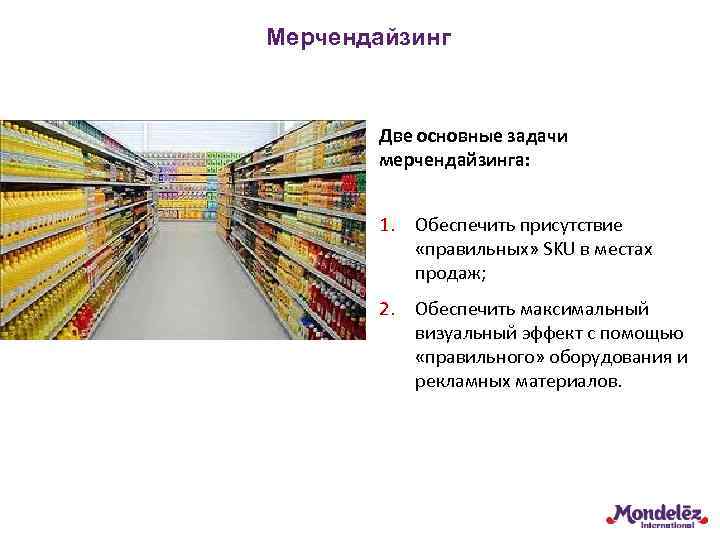 Мерчендайзинг

Две основные задачи мерчендайзинга:

1. Обеспечить присутствие «правильных» SKU в местах продаж;

2. Обеспечить максимальный визуальный эффект с помощью «правильного» оборудования и рекламных материалов.

Mondelēz International